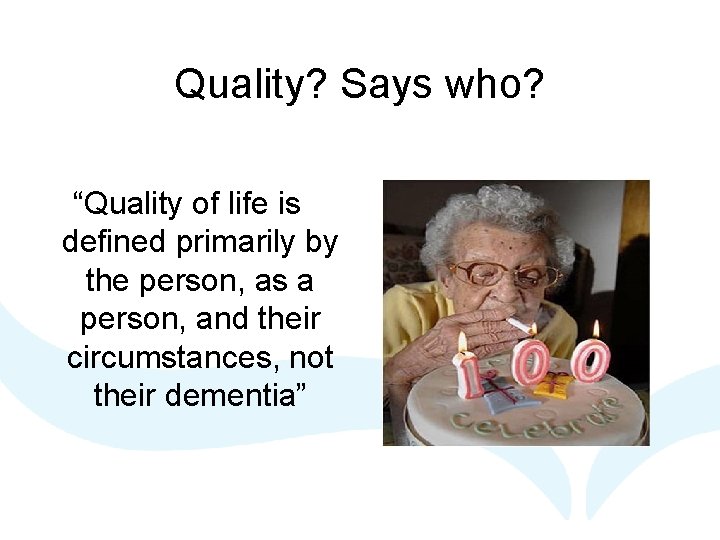 Quality? Says who?

"Quality of life is defined primarily by the person, as a person, and their circumstances, not their dementia"

100

Celebrate